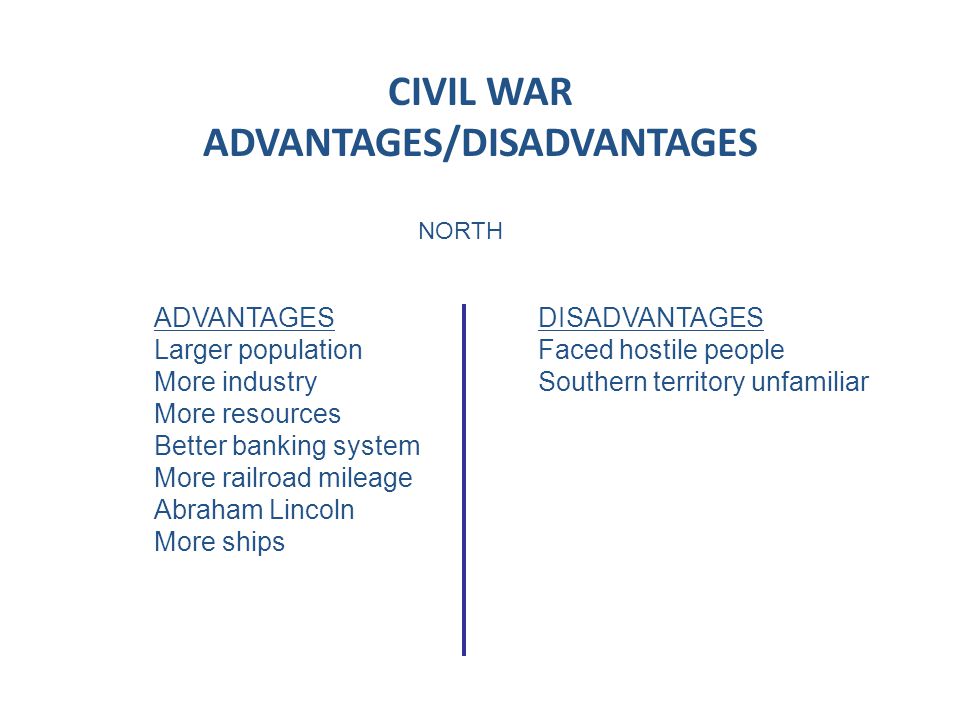 CIVIL WAR
ADVANTAGES/DISADVANTAGES

NORTH

ADVANTAGES
Larger population
More industry
More resources
Better banking system
More railroad mileage
Abraham Lincoln
More ships

DISADVANTAGES
Faced hostile people
Southern territory unfamiliar